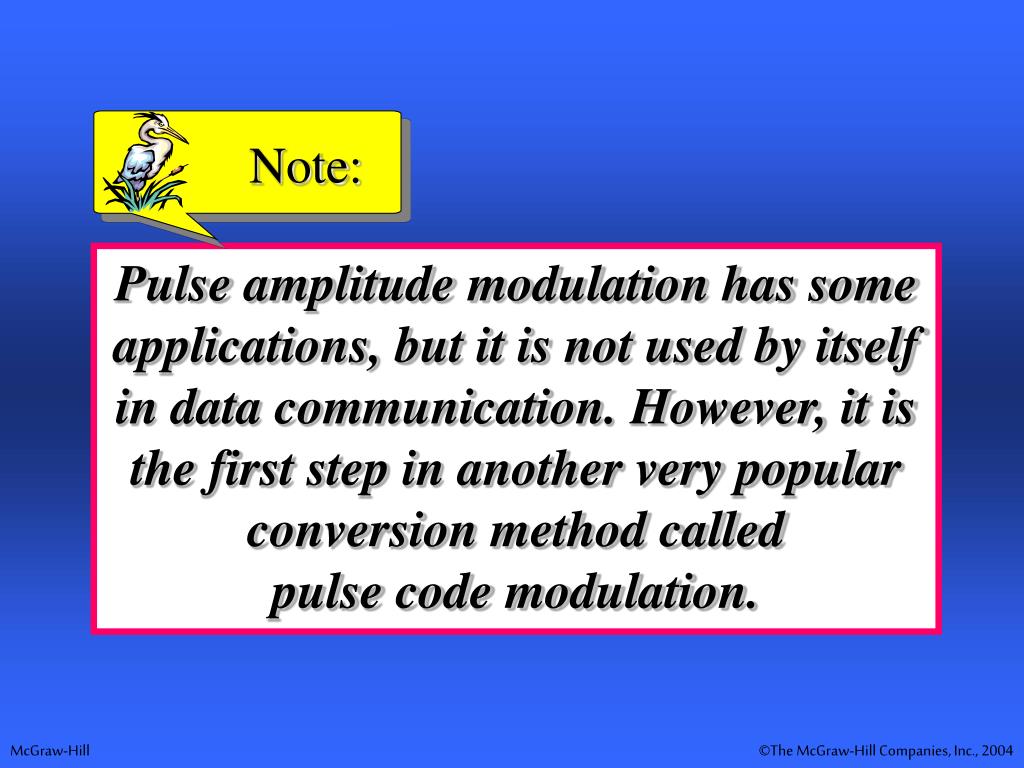 Note:

Pulse amplitude modulation has some applications, but it is not used by itself in data communication. However, it is the first step in another very popular conversion method called pulse code modulation.

McGraw-Hill

©The McGraw-Hill Companies, Inc., 2004